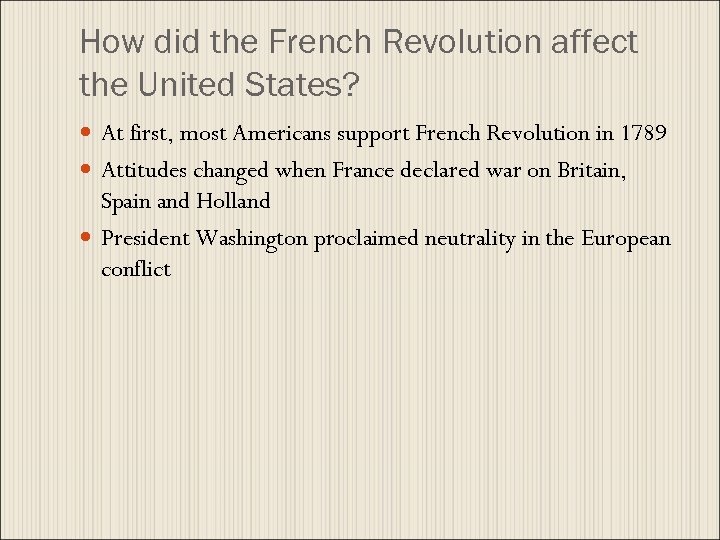 How did the French Revolution affect the United States?

- At first, most Americans support French Revolution in 1789
- Attitudes changed when France declared war on Britain, Spain and Holland
- President Washington proclaimed neutrality in the European conflict